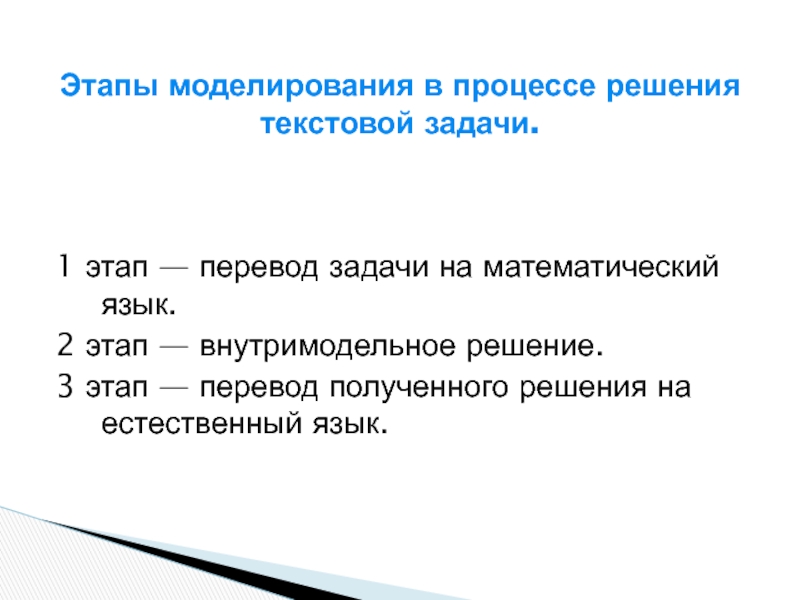 Этапы моделирования в процессе решения текстовой задачи.

1 этап — перевод задачи на математический язык.
2 этап — внутримодельное решение.
3 этап — перевод полученного решения на естественный язык.